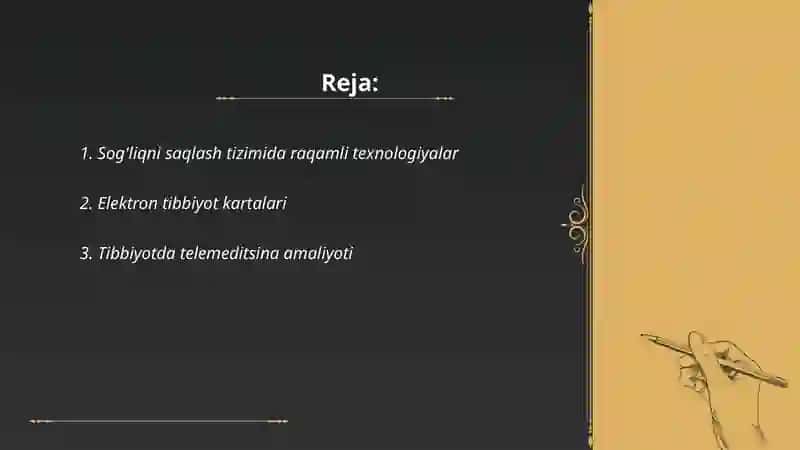 Reja:

1. Sog'liqni saqlash tizimida raqamli texnologiyalar

2. Elektron tibbiyot kartalari

3. Tibbiyotda telemeditsina amaliyoti